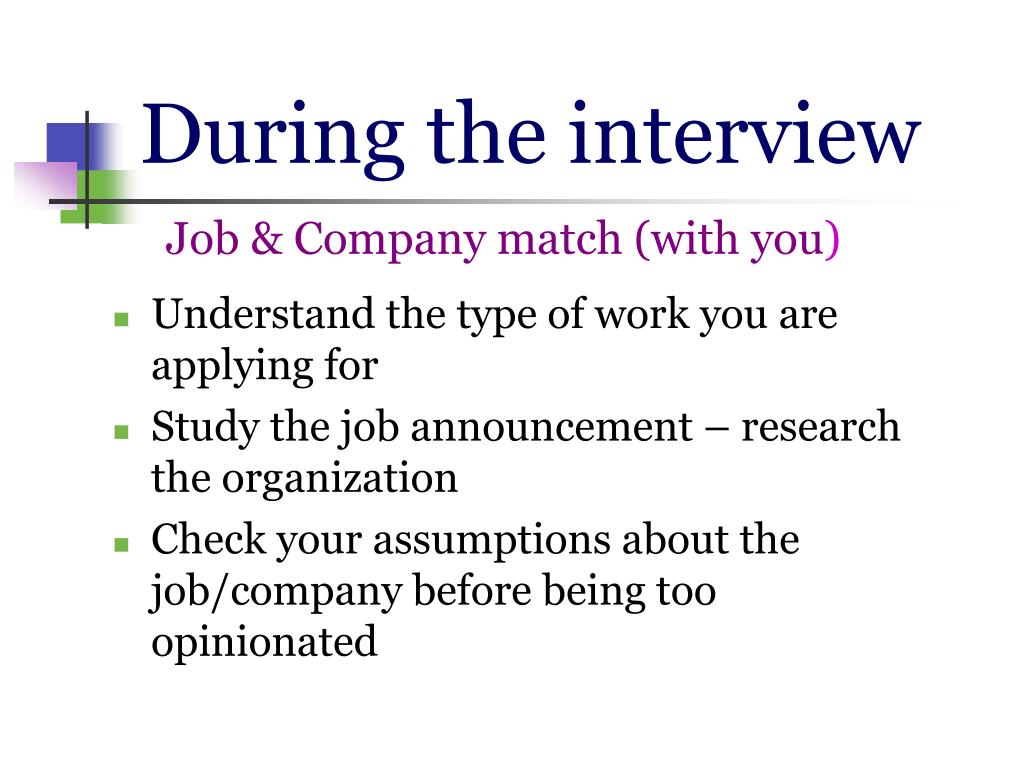 During the interview

Job & Company match (with you)

- Understand the type of work you are applying for
- Study the job announcement – research the organization
- Check your assumptions about the job/company before being too opinionated